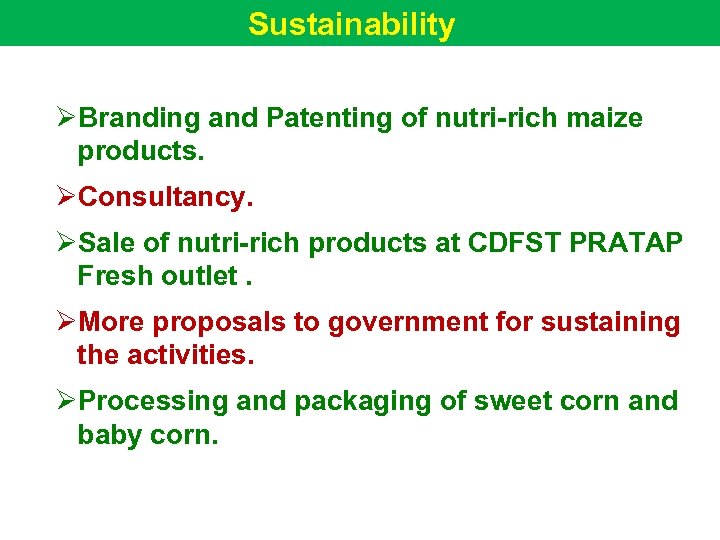 Sustainability

➢Branding and Patenting of nutri-rich maize products.

➢Consultancy.

➢Sale of nutri-rich products at CDFST PRATAP Fresh outlet .

➢More proposals to government for sustaining the activities.

➢Processing and packaging of sweet corn and baby corn.